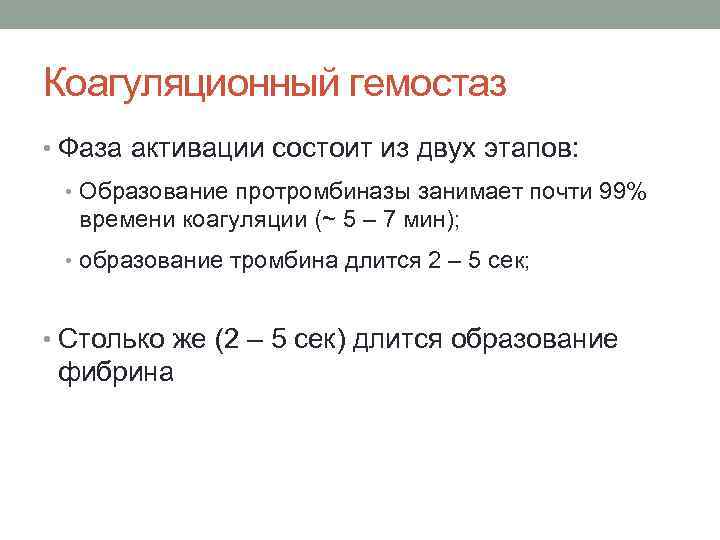 Коагуляционный гемостаз

• Фаза активации состоит из двух этапов:

• Образование протромбиназы занимает почти 99% времени коагуляции (~ 5 – 7 мин);

• образование тромбина длится 2 – 5 сек;

• Столько же (2 – 5 сек) длится образование фибрина